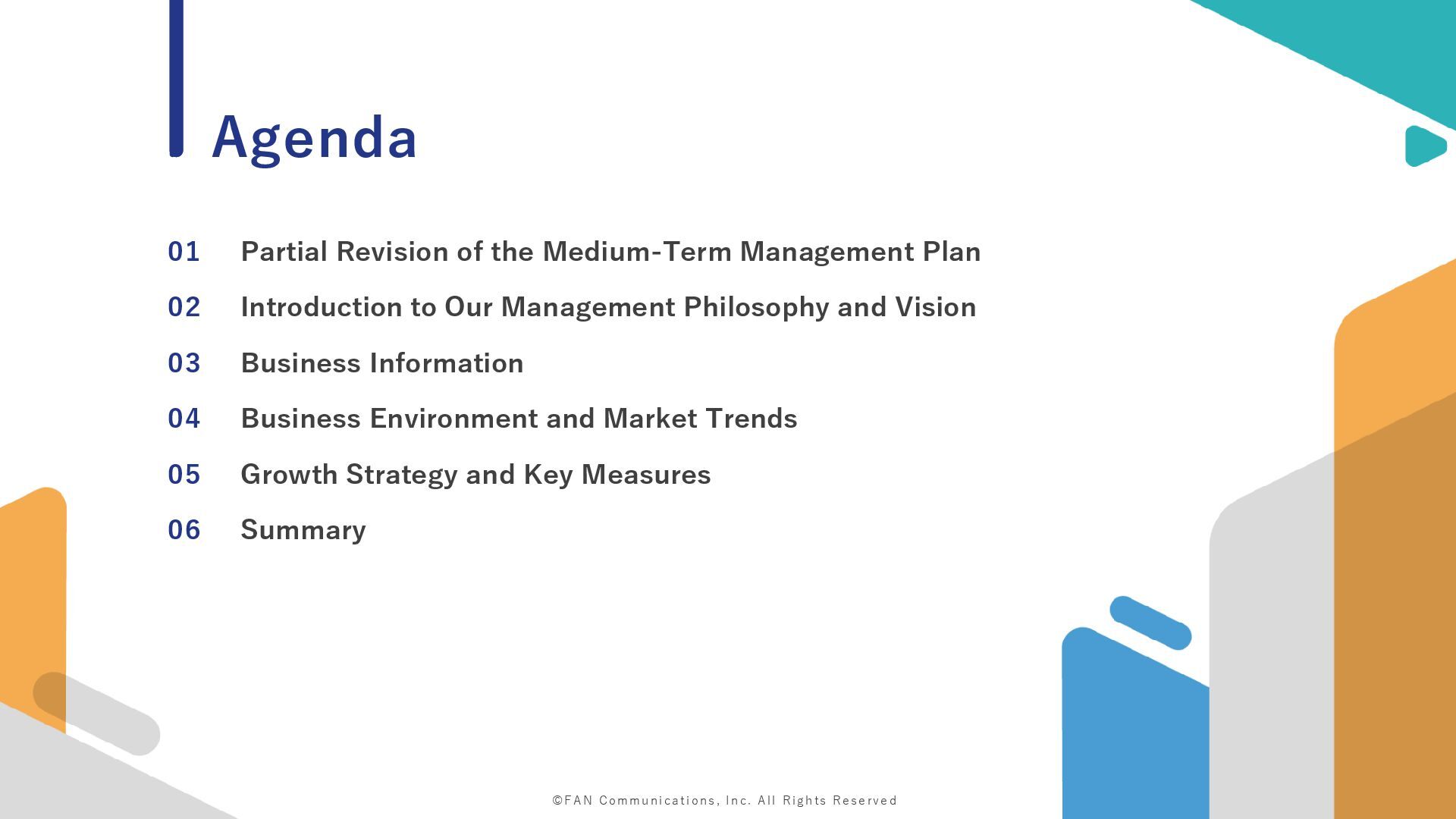 Agenda

01 Partial Revision of the Medium-Term Management Plan

02 Introduction to Our Management Philosophy and Vision

03 Business Information

04 Business Environment and Market Trends

05 Growth Strategy and Key Measures

06 Summary

©FAN Communications, Inc. All Rights Reserved